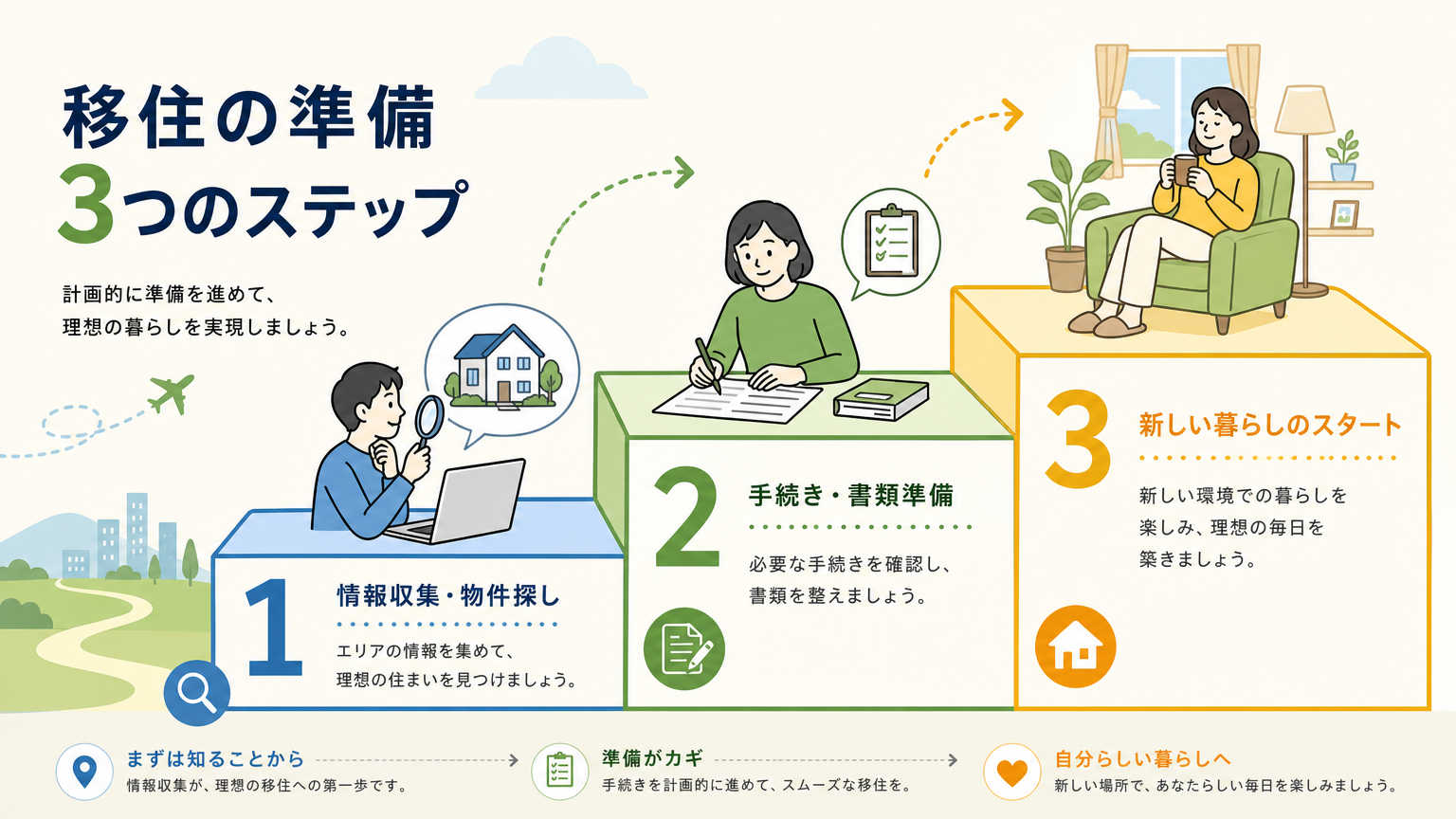 移住の準備
3つのステップ

計画的に準備を進めて、
理想の暮らしを実現しましょう。

1
情報収集・物件探し
エリアの情報を集めて、
理想の住まいを見つけましょう。

2
手続き・書類準備
必要な手続きを確認し、
書類を整えましょう。

3
新しい暮らしのスタート
新しい環境での暮らしを
楽しみ、理想の毎日を
築きましょう。

まずは知ることから
情報収集が、理想の移住への第一歩です。

準備がカギ
手続きを計画的に進めて、スムーズな移住を。

自分らしい暮らしへ
新しい場所で、あなたらしい毎日を楽しみましょう。